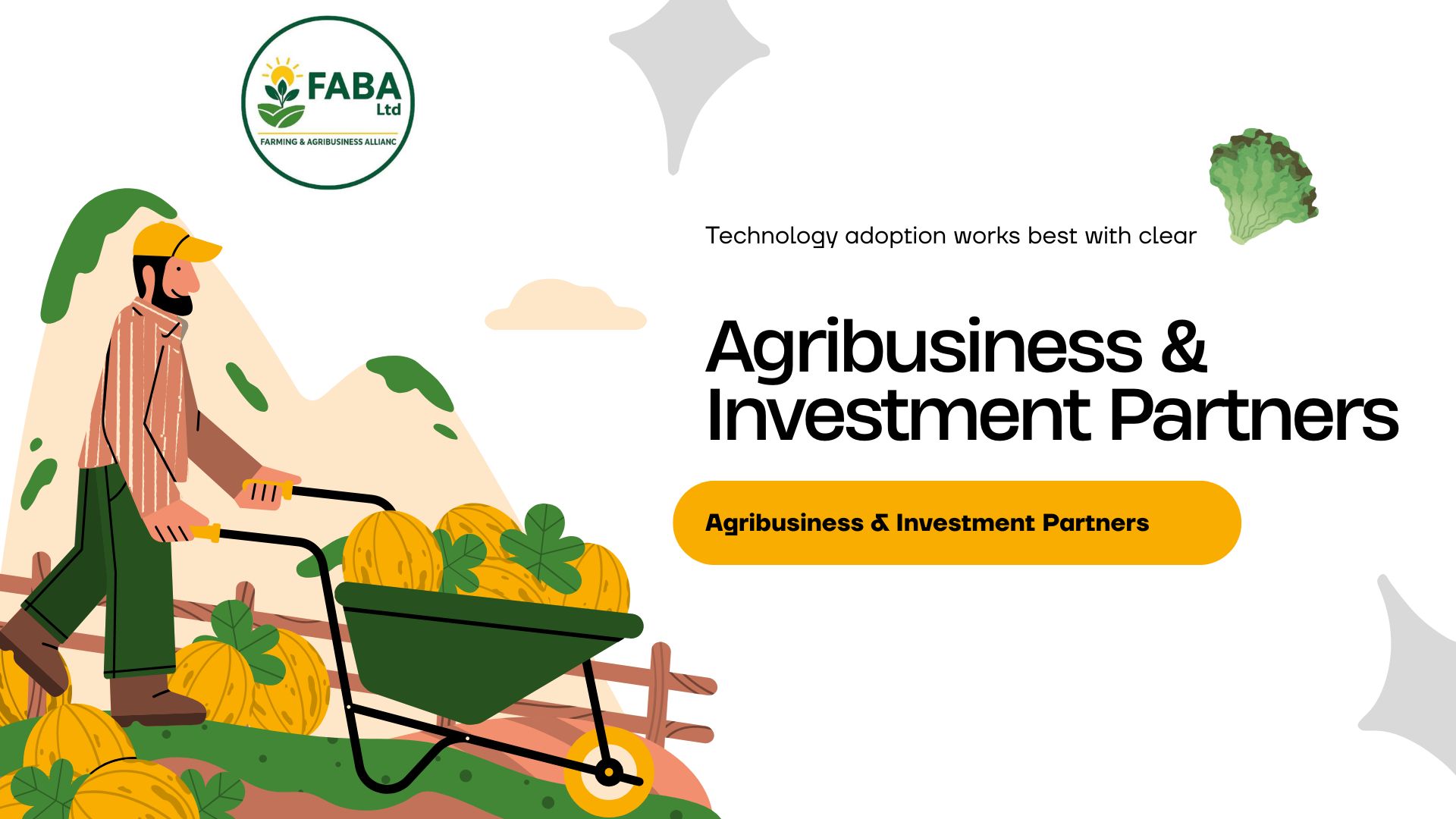 FABA
Ltd
FARMING & AGRIBUSINESS ALLIANC

Technology adoption works best with clear

Agribusiness & Investment Partners

Agribusiness & Investment Partners